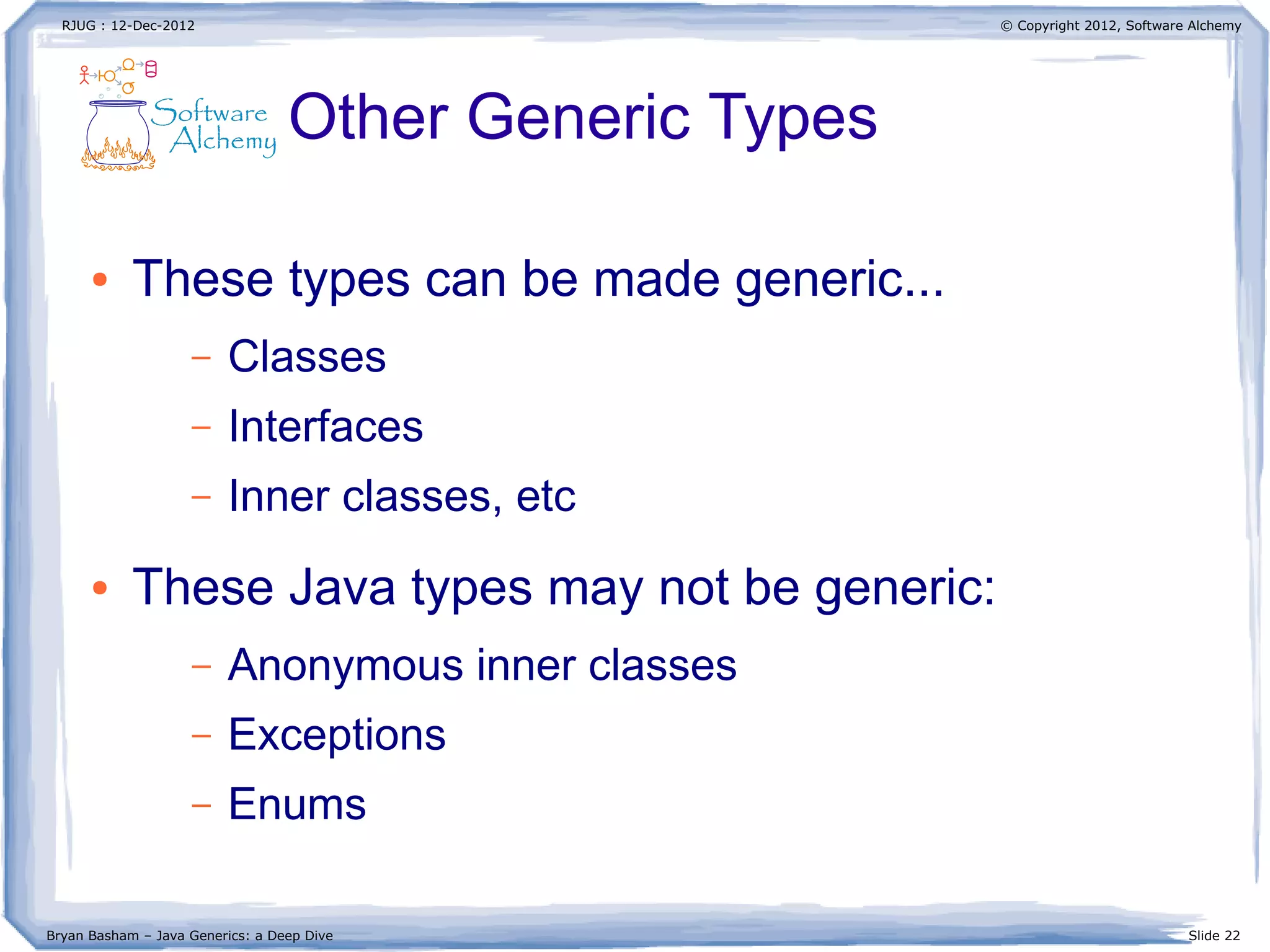 RJUG : 12-Dec-2012

© Copyright 2012, Software Alchemy

Software Alchemy

Other Generic Types

• These types can be made generic...
  – Classes
  – Interfaces
  – Inner classes, etc

• These Java types may not be generic:
  – Anonymous inner classes
  – Exceptions
  – Enums

Bryan Basham – Java Generics: a Deep Dive

Slide 22